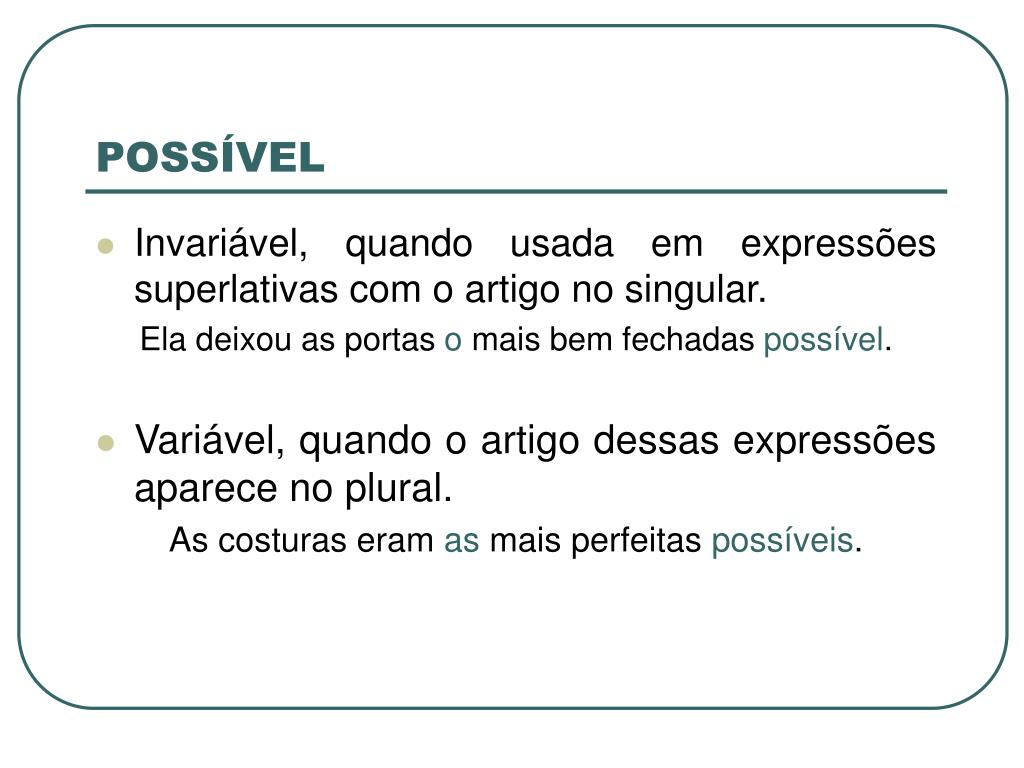 POSSÍVEL

Invariável, quando usada em expressões superlativas com o artigo no singular.

Ela deixou as portas o mais bem fechadas possível.

Variável, quando o artigo dessas expressões aparece no plural.

As costuras eram as mais perfeitas possíveis.